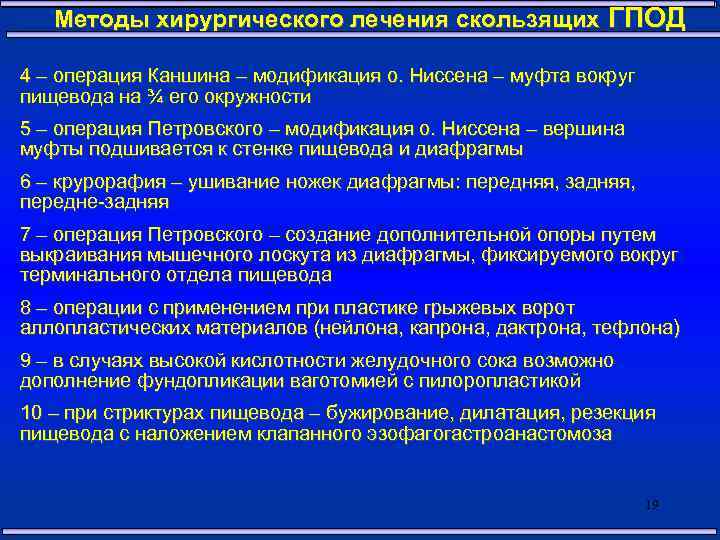 Методы хирургического лечения скользящих ГПОД

4 – операция Каншина – модификация о. Ниссена – муфта вокруг пищевода на ¾ его окружности

5 – операция Петровского – модификация о. Ниссена – вершина муфты подшивается к стенке пищевода и диафрагмы

6 – крурорафия – ушивание ножек диафрагмы: передняя, задняя, передне-задняя

7 – операция Петровского – создание дополнительной опоры путем выкраивания мышечного лоскута из диафрагмы, фиксируемого вокруг терминального отдела пищевода

8 – операции с применением при пластике грыжевых ворот аллопластических материалов (нейлона, капрона, дактрона, тефлона)

9 – в случаях высокой кислотности желудочного сока возможно дополнение фундопликации ваготомией с пилоропластикой

10 – при стриктурах пищевода – бужирование, дилатация, резекция пищевода с наложением клапанного эзофагогастроанастомоза

19